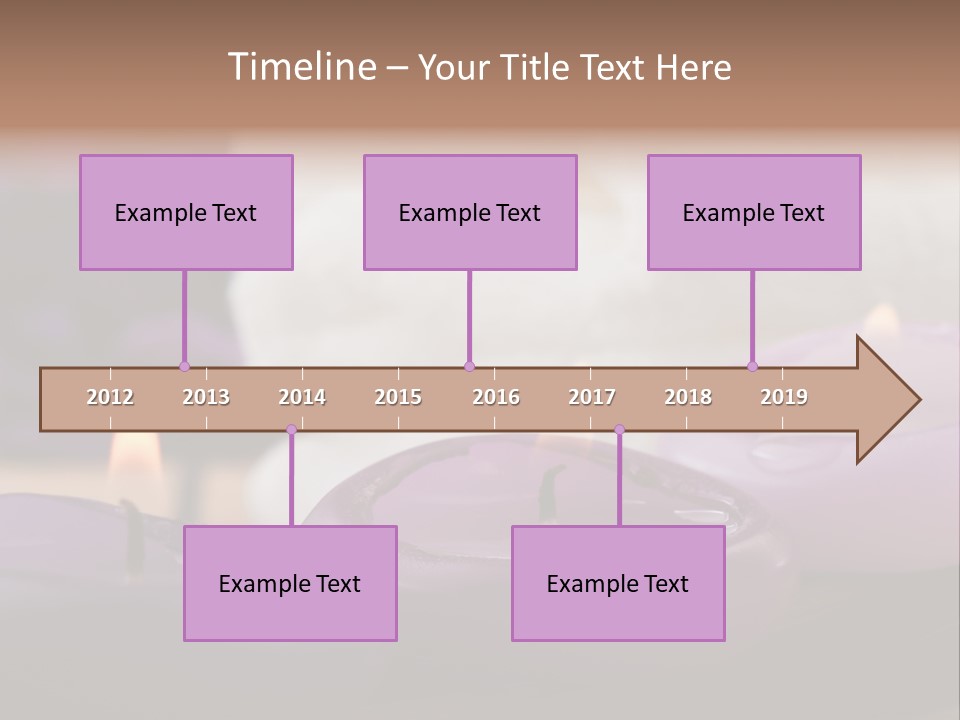 Timeline – Your Title Text Here

Example Text

Example Text

Example Text

2012 2013 2014 2015 2016 2017 2018 2019

Example Text

Example Text